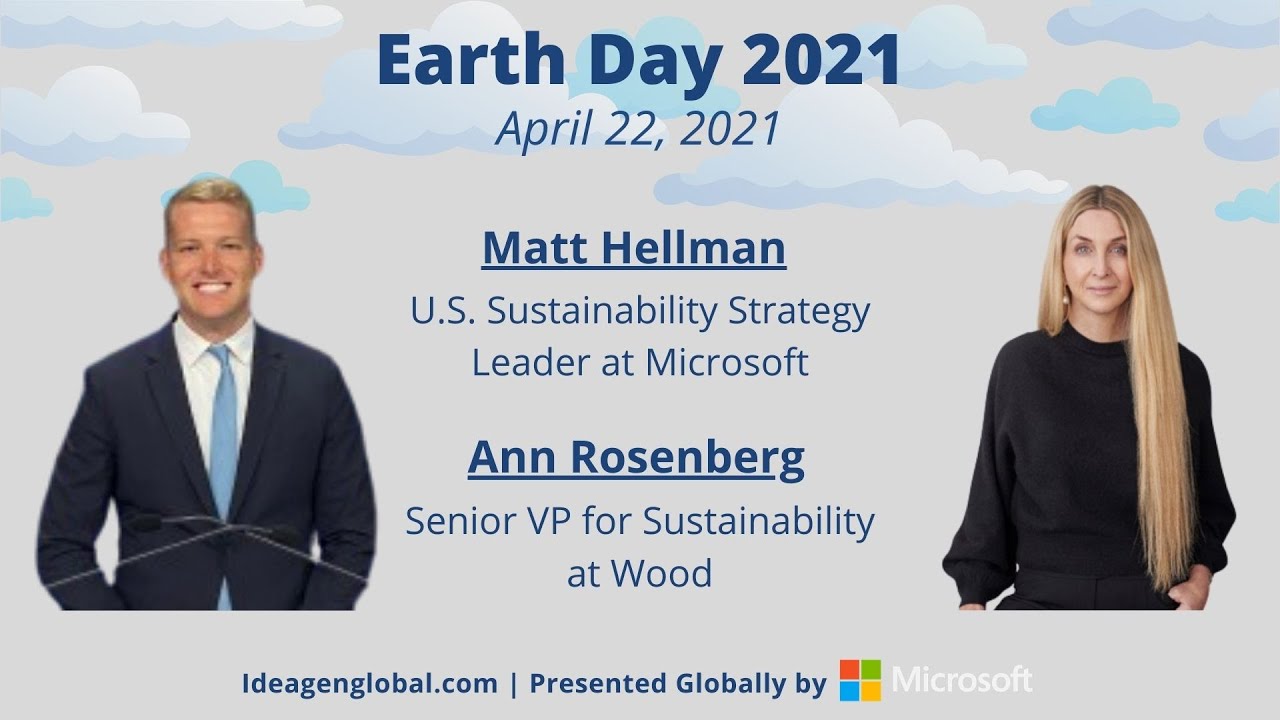 Earth Day 2021
April 22, 2021

Matt Hellman
U.S. Sustainability Strategy Leader at Microsoft

Ann Rosenberg
Senior VP for Sustainability at Wood

Ideagenglobal.com | Presented Globally by Microsoft